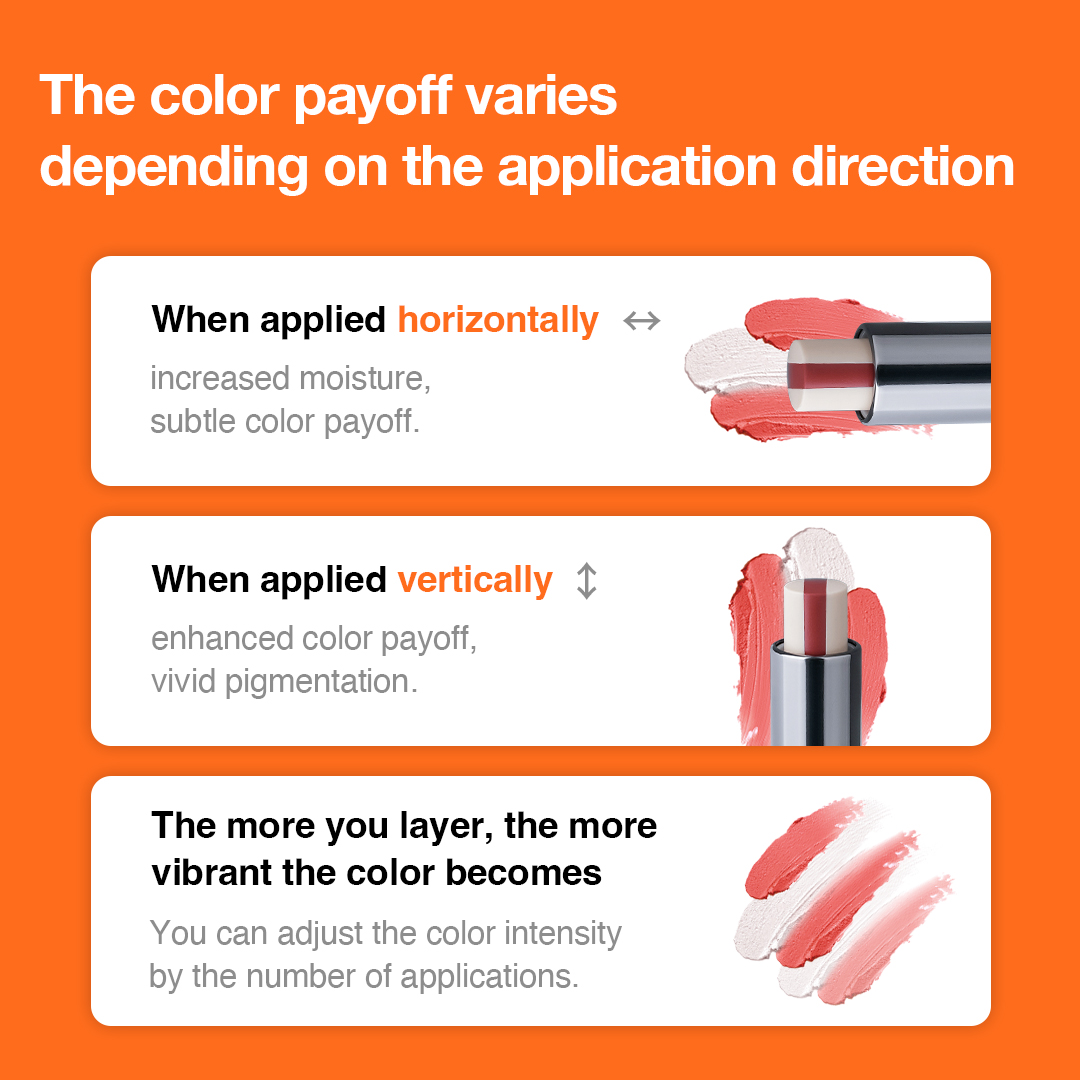 The color payoff varies depending on the application direction

When applied horizontally ↔

increased moisture, subtle color payoff.

When applied vertically ↕

enhanced color payoff, vivid pigmentation.

The more you layer, the more vibrant the color becomes

You can adjust the color intensity by the number of applications.